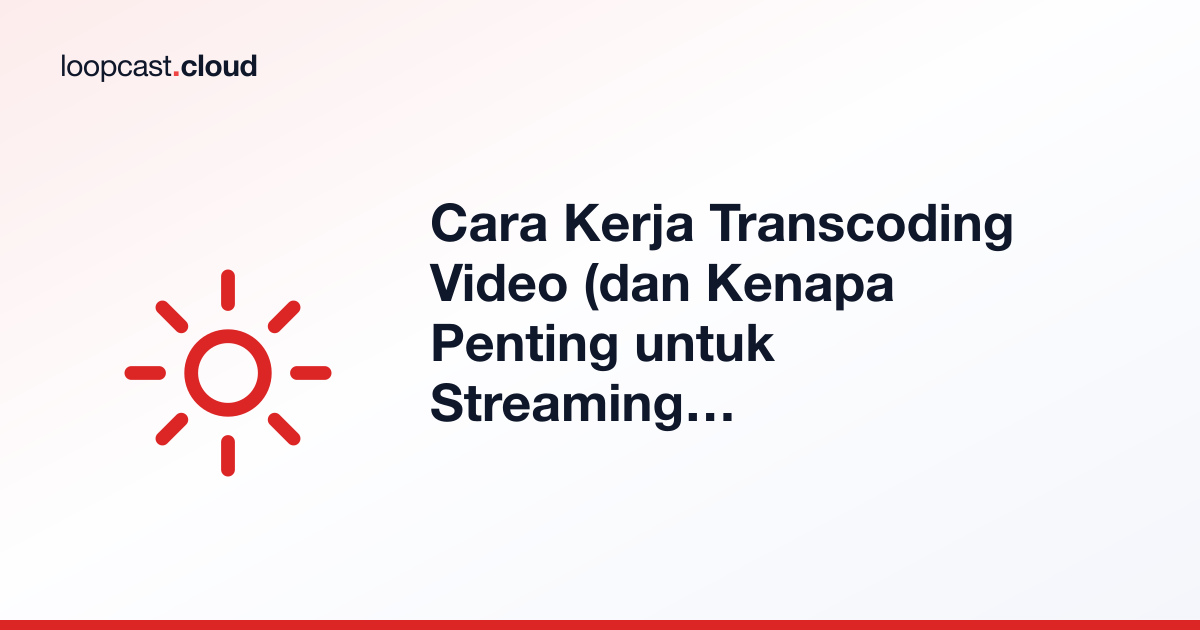 loopcast.cloud

Cara Kerja Transcoding Video (dan Kenapa Penting untuk Streaming…